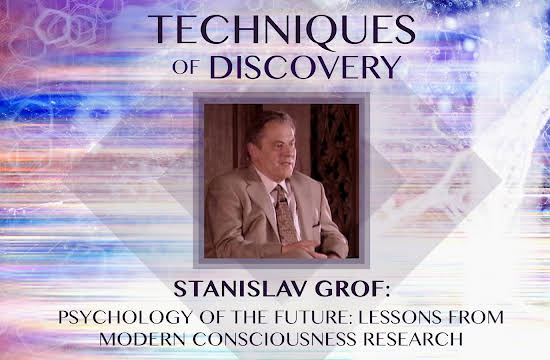 TECHNIQUES
OF DISCOVERY

STANISLAV GROF:
PSYCHOLOGY OF THE FUTURE: LESSONS FROM MODERN CONSCIOUSNESS RESEARCH